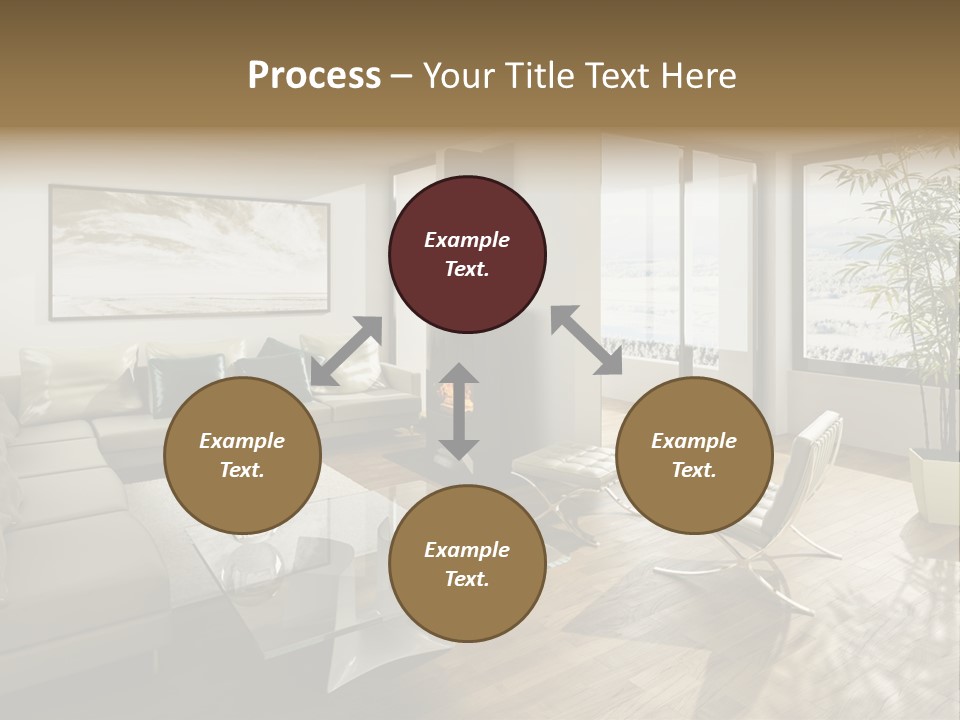 Process – Your Title Text Here

Example Text.

Example Text.

Example Text.

Example Text.